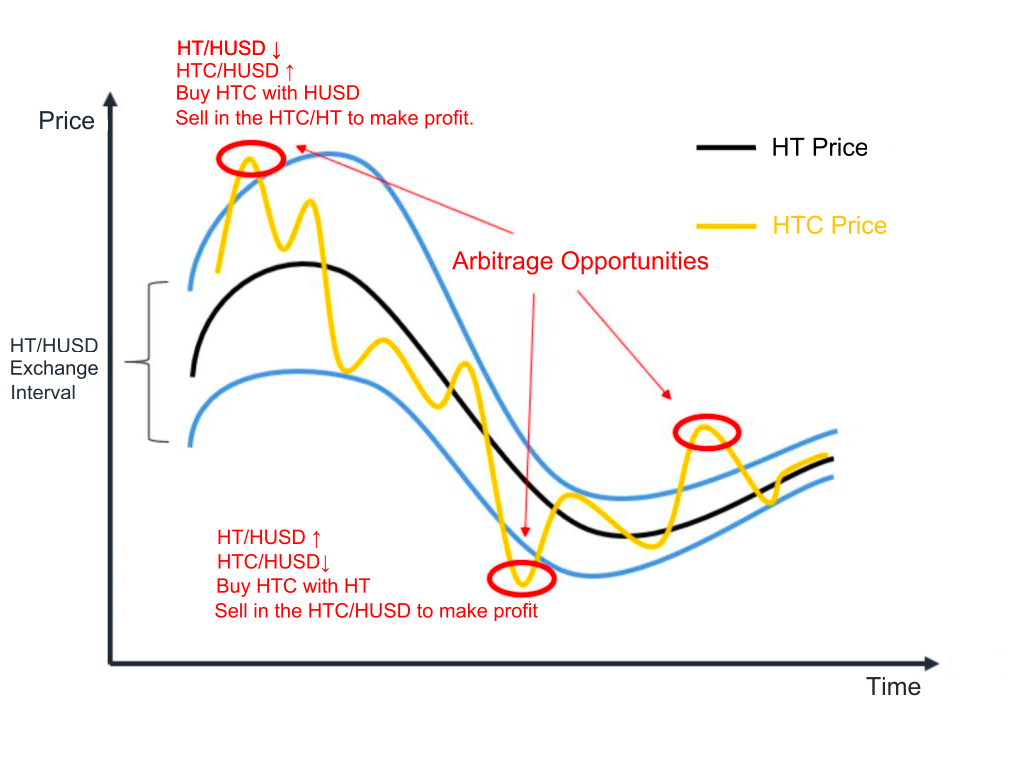 HT/HUSD ↓
HTC/HUSD ↑
Buy HTC with HUSD
Sell in the HTC/HT to make profit.

Price

HT Price

HTC Price

Arbitrage Opportunities

HT/HUSD Exchange Interval

HT/HUSD ↑
HTC/HUSD↓
Buy HTC with HT
Sell in the HTC/HUSD to make profit

Time